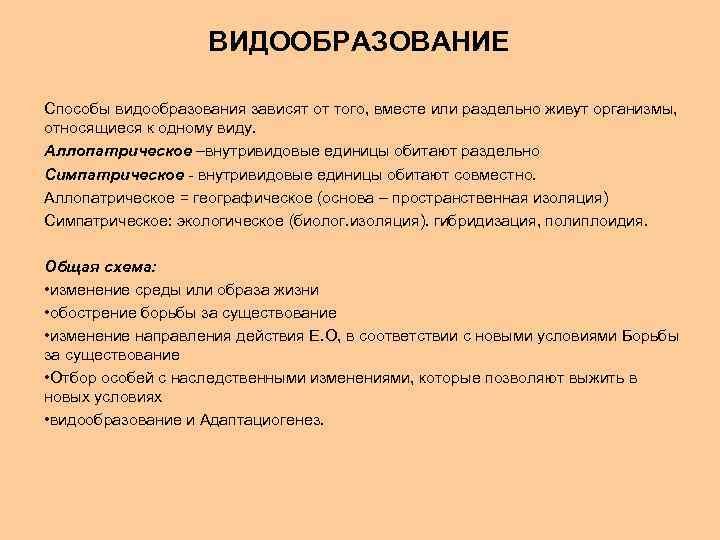 ВИДООБРАЗОВАНИЕ

Способы видообразования зависят от того, вместе или раздельно живут организмы, относящиеся к одному виду.

Аллопатрическое –внутривидовые единицы обитают раздельно

Симпатрическое - внутривидовые единицы обитают совместно.

Аллопатрическое = географическое (основа – пространственная изоляция)

Симпатрическое: экологическое (биолог.изоляция). гибридизация, полиплоидия.

Общая схема:

•изменение среды или образа жизни

•обострение борьбы за существование

•изменение направления действия Е.О, в соответствии с новыми условиями Борьбы за существование

•Отбор особей с наследственными изменениями, которые позволяют выжить в новых условиях

•видообразование и Адаптациогенез.